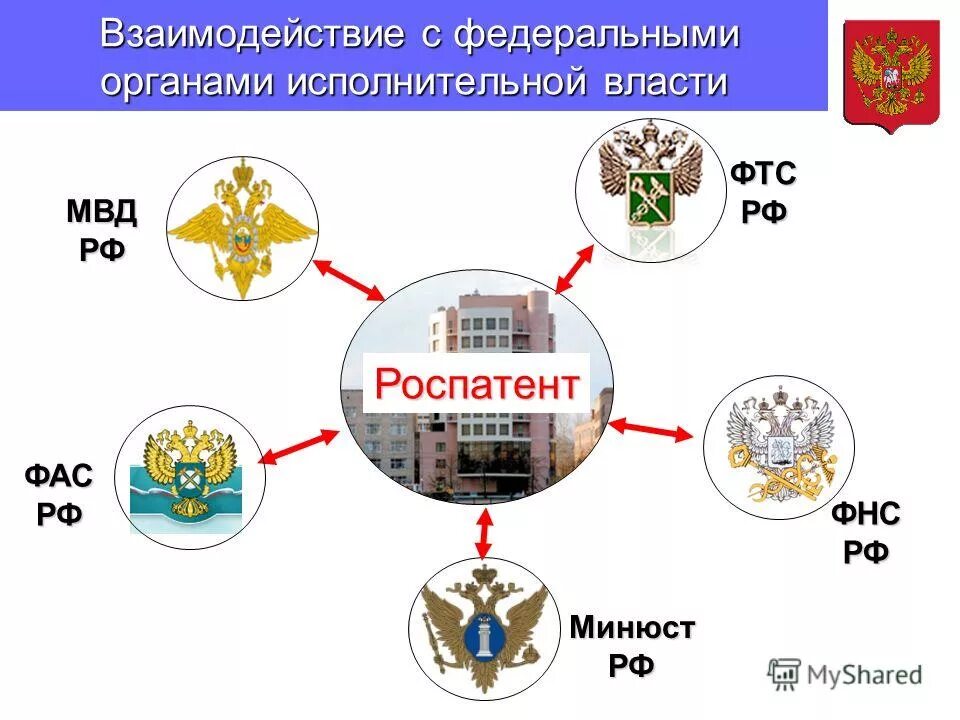 Взаимодействие с федеральными органами исполнительной власти

МВД РФ

ФТС РФ

Роспатент

ФАС РФ

ФНС РФ

Минюст РФ

MyShared